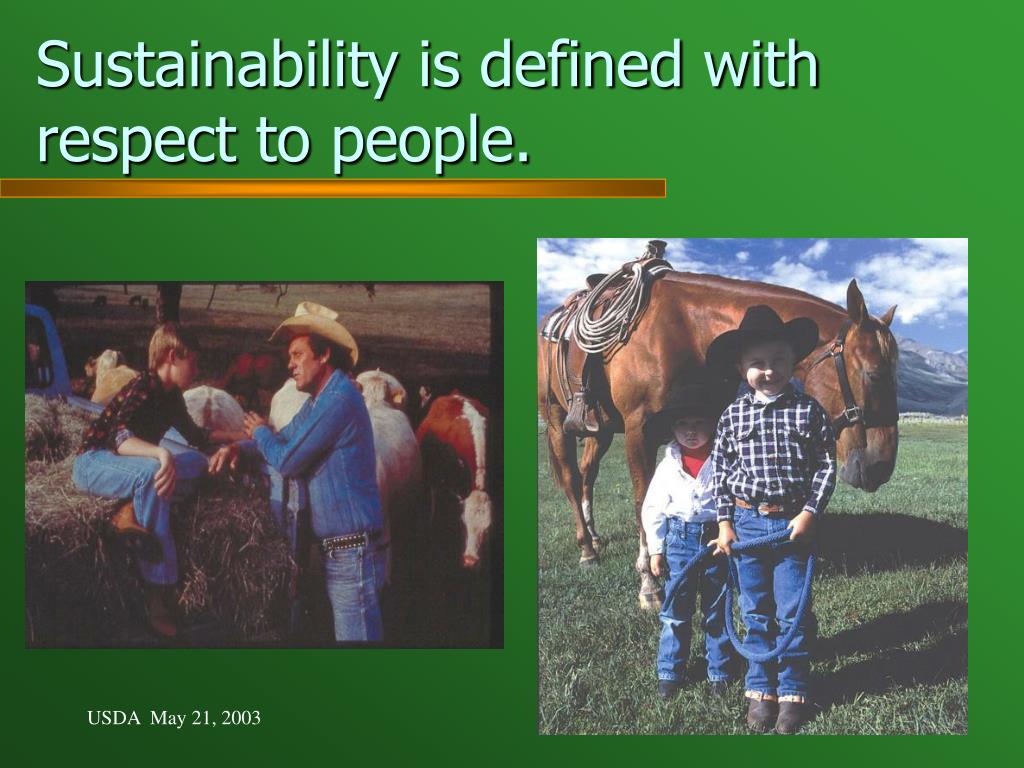 Sustainability is defined with respect to people.

USDA May 21, 2003